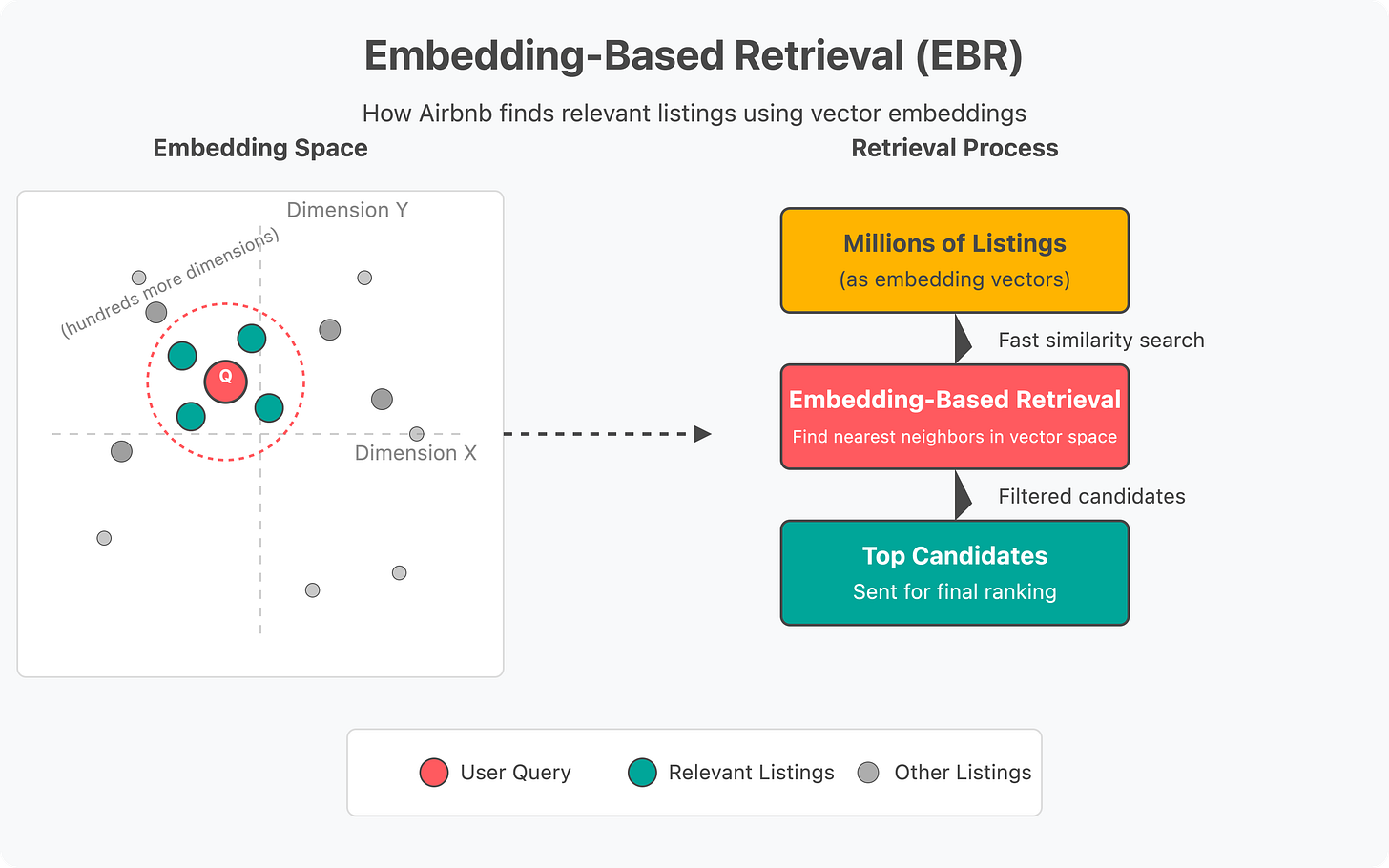 Embedding-Based Retrieval (EBR)

How Airbnb finds relevant listings using vector embeddings

Embedding Space

Dimension Y

(hundreds more dimensions)

Q

Dimension X

Retrieval Process

Millions of Listings
(as embedding vectors)

Fast similarity search

Embedding-Based Retrieval
Find nearest neighbors in vector space

Filtered candidates

Top Candidates
Sent for final ranking

User Query Relevant Listings Other Listings